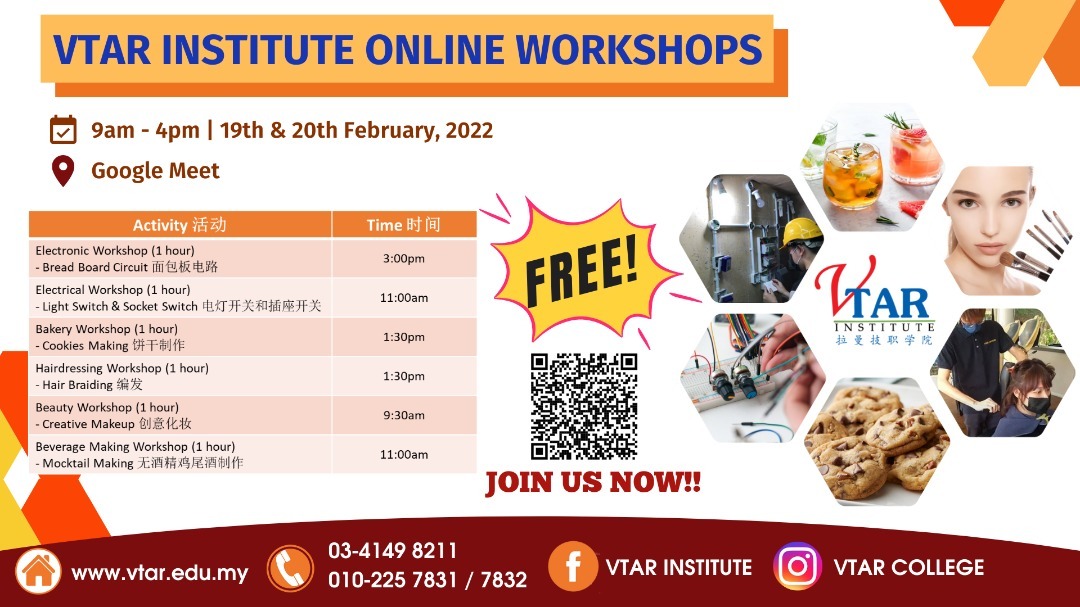 VTAR INSTITUTE ONLINE WORKSHOPS

9am - 4pm | 19th & 20th February, 2022

Google Meet

| Activity 活动 | Time 时间 |
|---|---|
| Electronic Workshop (1 hour) - Bread Board Circuit 面包板电路 | 3:00pm |
| Electrical Workshop (1 hour) - Light Switch & Socket Switch 电灯开关和插座开关 | 11:00am |
| Bakery Workshop (1 hour) - Cookies Making 饼干制作 | 1:30pm |
| Hairdressing Workshop (1 hour) - Hair Braiding 编发 | 1:30pm |
| Beauty Workshop (1 hour) - Creative Makeup 创意化妆 | 9:30am |
| Beverage Making Workshop (1 hour) - Mocktail Making 无酒精鸡尾酒制作 | 11:00am |

FREE!

JOIN US NOW!!

VTAR INSTITUTE
拉曼技职学院

www.vtar.edu.my

03-4149 8211
010-225 7831 / 7832

VTAR INSTITUTE

VTAR COLLEGE